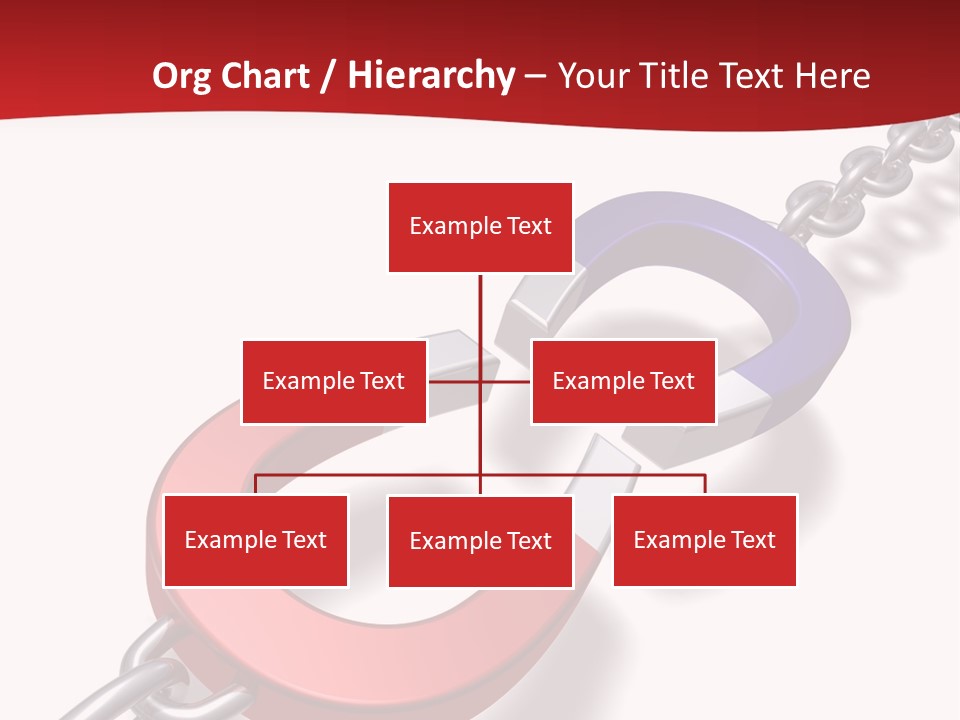 Org Chart / Hierarchy – Your Title Text Here

Example Text

Example Text

Example Text

Example Text

Example Text

Example Text